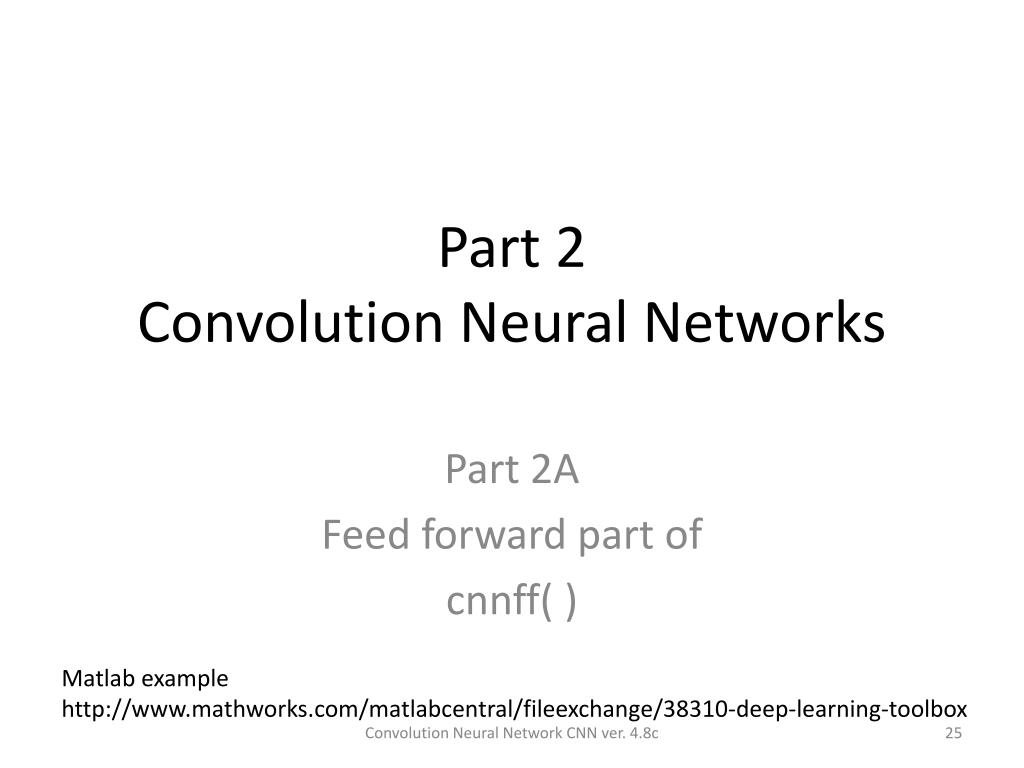 Part 2
Convolution Neural Networks

Part 2A
Feed forward part of
cnnff( )

Matlab example
http://www.mathworks.com/matlabcentral/fileexchange/38310-deep-learning-toolbox

Convolution Neural Network CNN ver. 4.8c

25